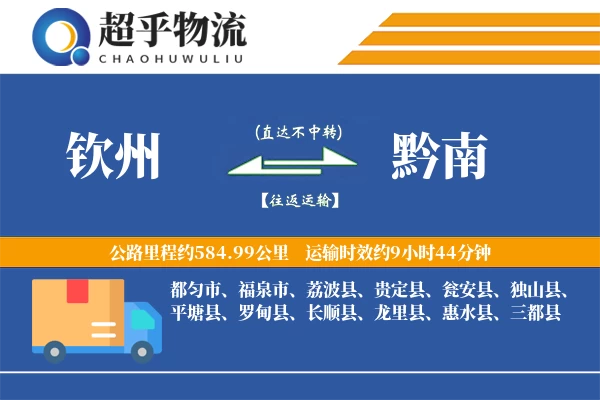 超乎物流
CHAOHUWULIU

钦州

(直达不中转)

【往返运输】

黔南

公路里程约584.99公里 运输时效约9小时44分钟

都匀市、福泉市、荔波县、贵定县、瓮安县、独山县、平塘县、罗甸县、长顺县、龙里县、惠水县、三都县